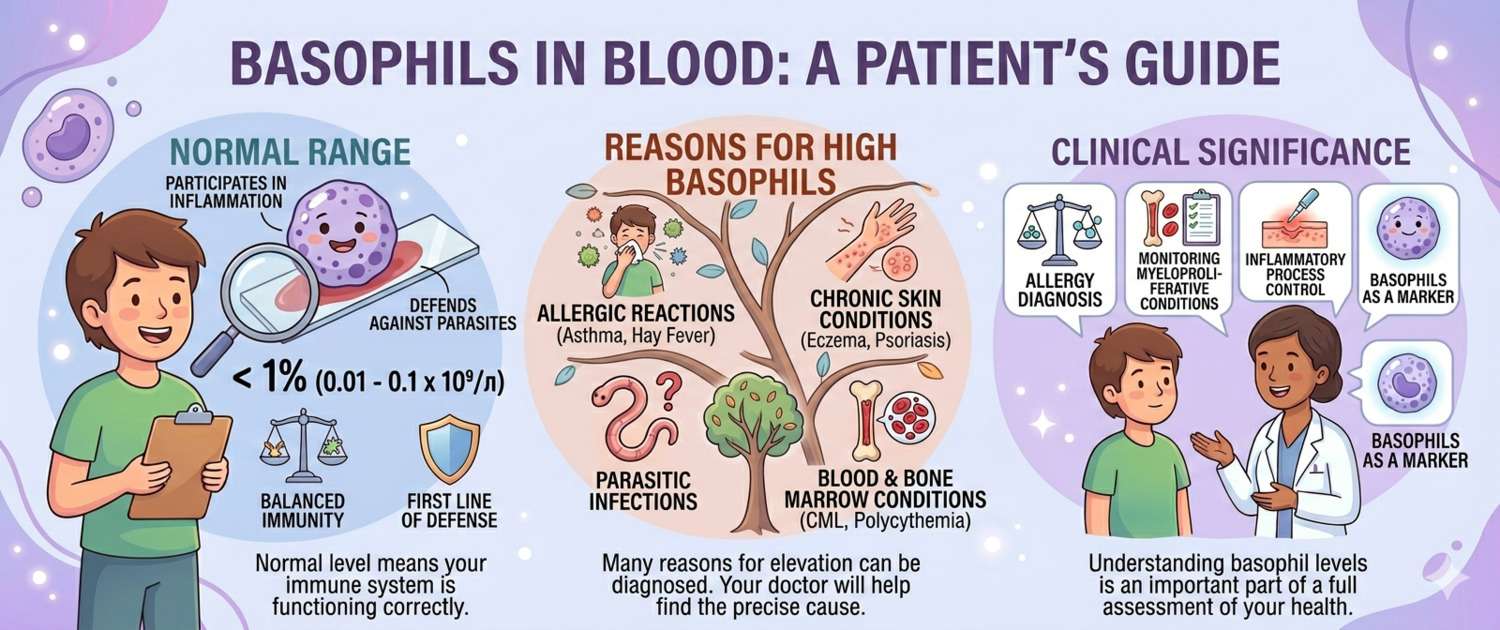 BASOPHILS IN BLOOD: A PATIENT'S GUIDE

NORMAL RANGE

PARTICIPATES IN INFLAMMATION

DEFENDS AGAINST PARASITES

< 1% (0.01 - 0.1 x 10⁹/л)

BALANCED IMMUNITY

FIRST LINE OF DEFENSE

Normal level means your immune system is functioning correctly.

REASONS FOR HIGH BASOPHILS

ALLERGIC REACTIONS (Asthma, Hay Fever)

CHRONIC SKIN CONDITIONS (Eczema, Psoriasis)

PARASITIC INFECTIONS

BLOOD & BONE MARROW CONDITIONS (CML, Polycythemia)

Many reasons for elevation can be diagnosed. Your doctor will help find the precise cause.

CLINICAL SIGNIFICANCE

ALLERGY DIAGNOSIS

MONITORING MYELOPROLIFERATIVE CONDITIONS

INFLAMMATORY PROCESS CONTROL

BASOPHILS AS A MARKER

BASOPHILS AS A MARKER

Understanding basophil levels is an important part of a full assessment of your health.